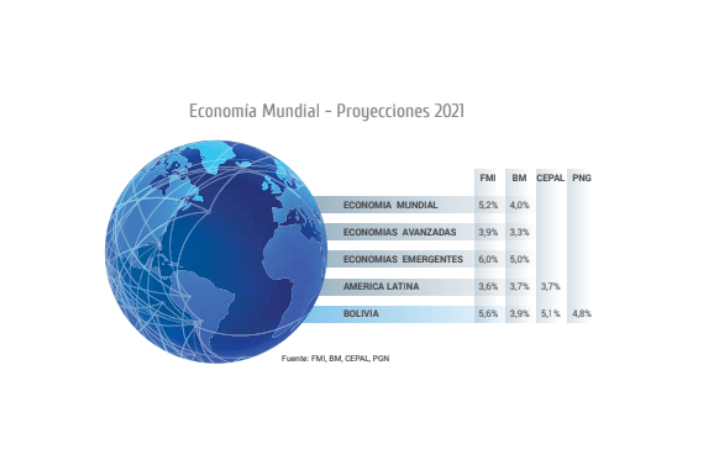 Economía Mundial - Proyecciones 2021

| | FMI | BM | CEPAL | PNG |
|---|---|---|---|---|
| ECONOMIA MUNDIAL | 5,2% | 4,0% | | |
| ECONOMIAS AVANZADAS | 3,9% | 3,3% | | |
| ECONOMIAS EMERGENTES | 6,0% | 5,0% | | |
| AMERICA LATINA | 3,6% | 3,7% | 3,7% | |
| BOLIVIA | 5,6% | 3,9% | 5,1% | 4,8% |

Fuente: FMI, BM, CEPAL, PGN